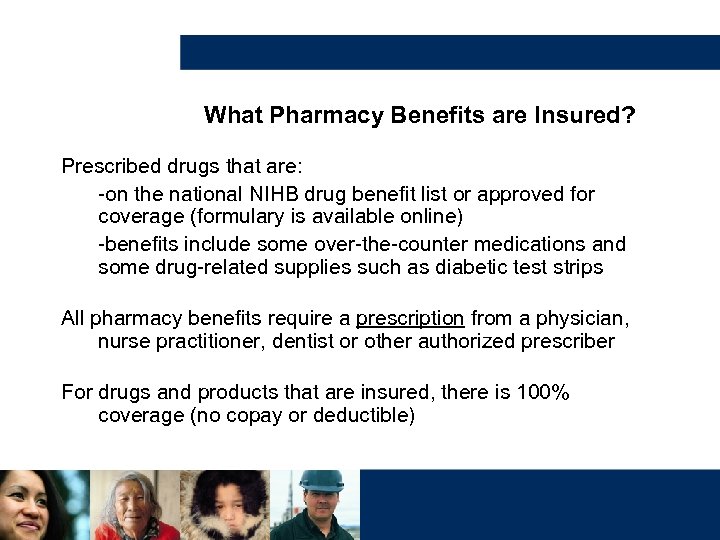 What Pharmacy Benefits are Insured?

Prescribed drugs that are:

-on the national NIHB drug benefit list or approved for coverage (formulary is available online)

-benefits include some over-the-counter medications and some drug-related supplies such as diabetic test strips

All pharmacy benefits require a prescription from a physician, nurse practitioner, dentist or other authorized prescriber

For drugs and products that are insured, there is 100% coverage (no copay or deductible)